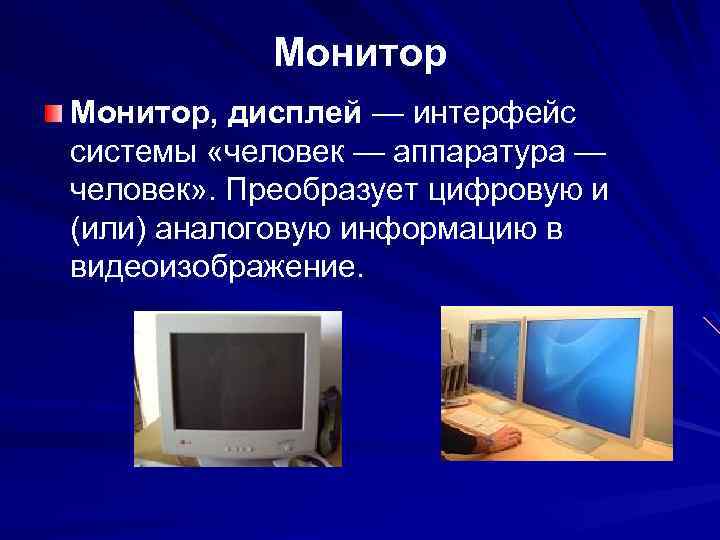 Монитор

Монитор, дисплей — интерфейс системы «человек — аппаратура — человек». Преобразует цифровую и (или) аналоговую информацию в видеоизображение.